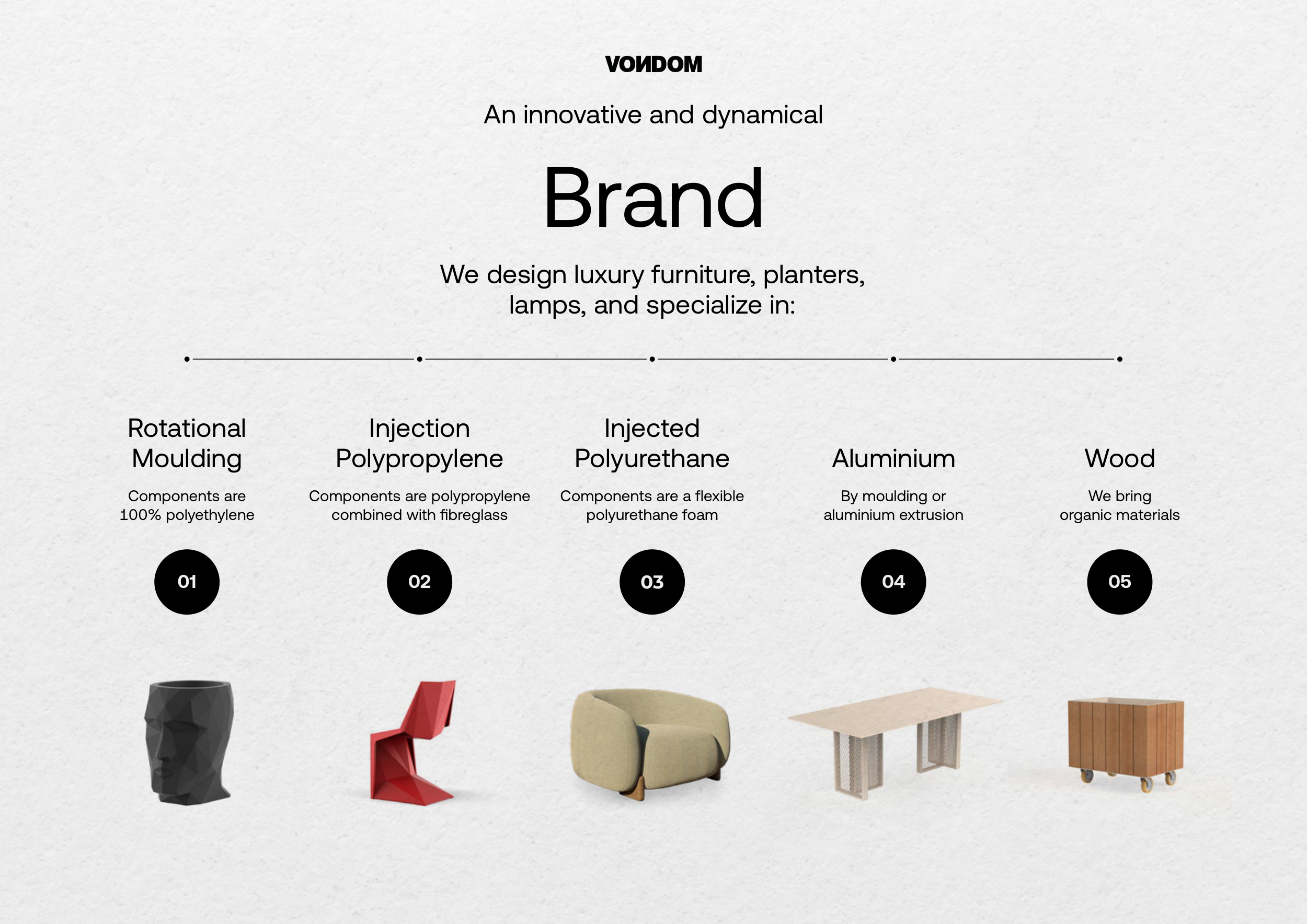 VONDOM

An innovative and dynamical

Brand

We design luxury furniture, planters, lamps, and specialize in:

Rotational Moulding

Components are 100% polyethylene

01

Injection Polypropylene

Components are polypropylene combined with fibreglass

02

Injected Polyurethane

Components are a flexible polyurethane foam

03

Aluminium

By moulding or aluminium extrusion

04

Wood

We bring organic materials

05